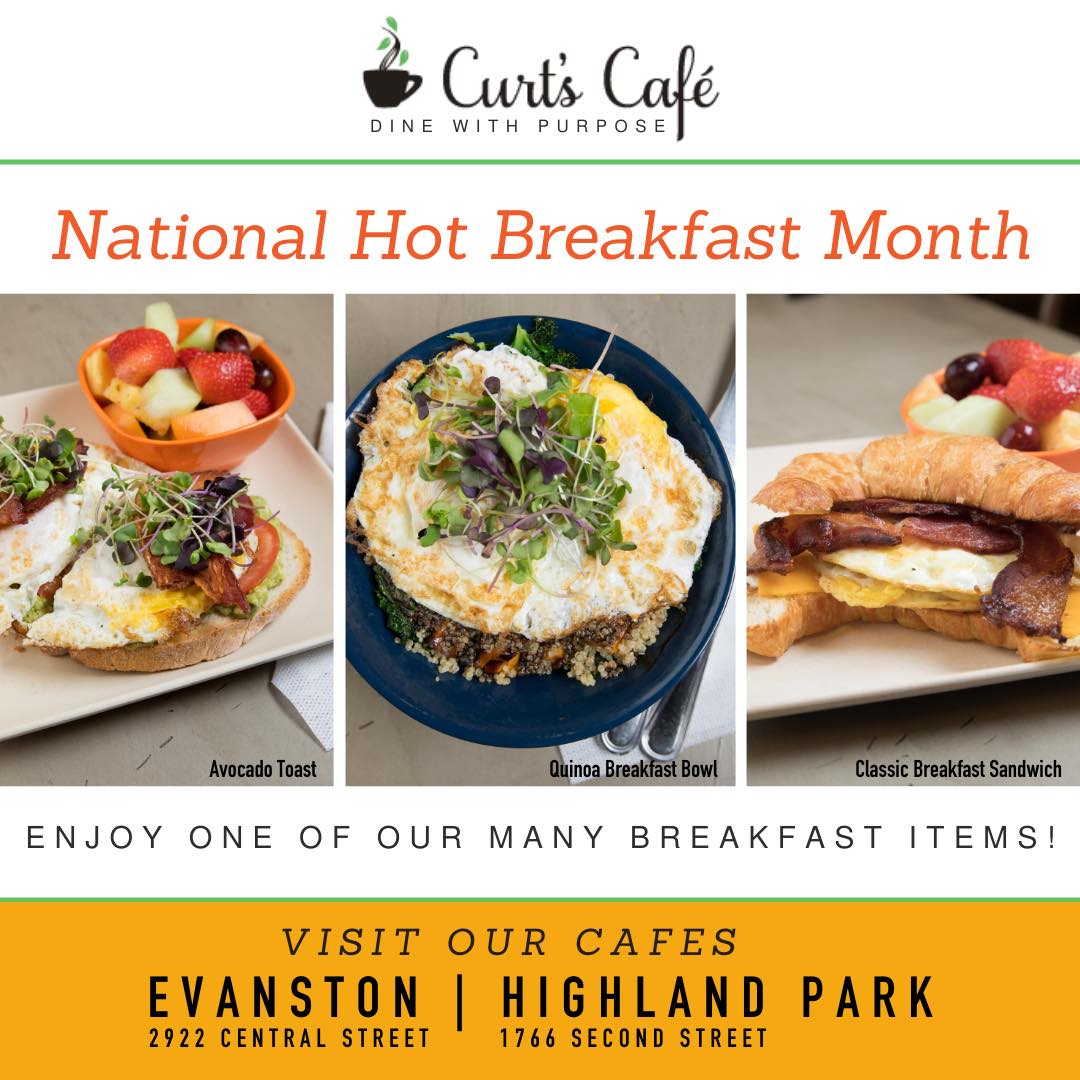 Curt's Café
DINE WITH PURPOSE

National Hot Breakfast Month

Avocado Toast

Quinoa Breakfast Bowl

Classic Breakfast Sandwich

ENJOY ONE OF OUR MANY BREAKFAST ITEMS!

VISIT OUR CAFES
EVANSTON | HIGHLAND PARK
2922 CENTRAL STREET 1766 SECOND STREET